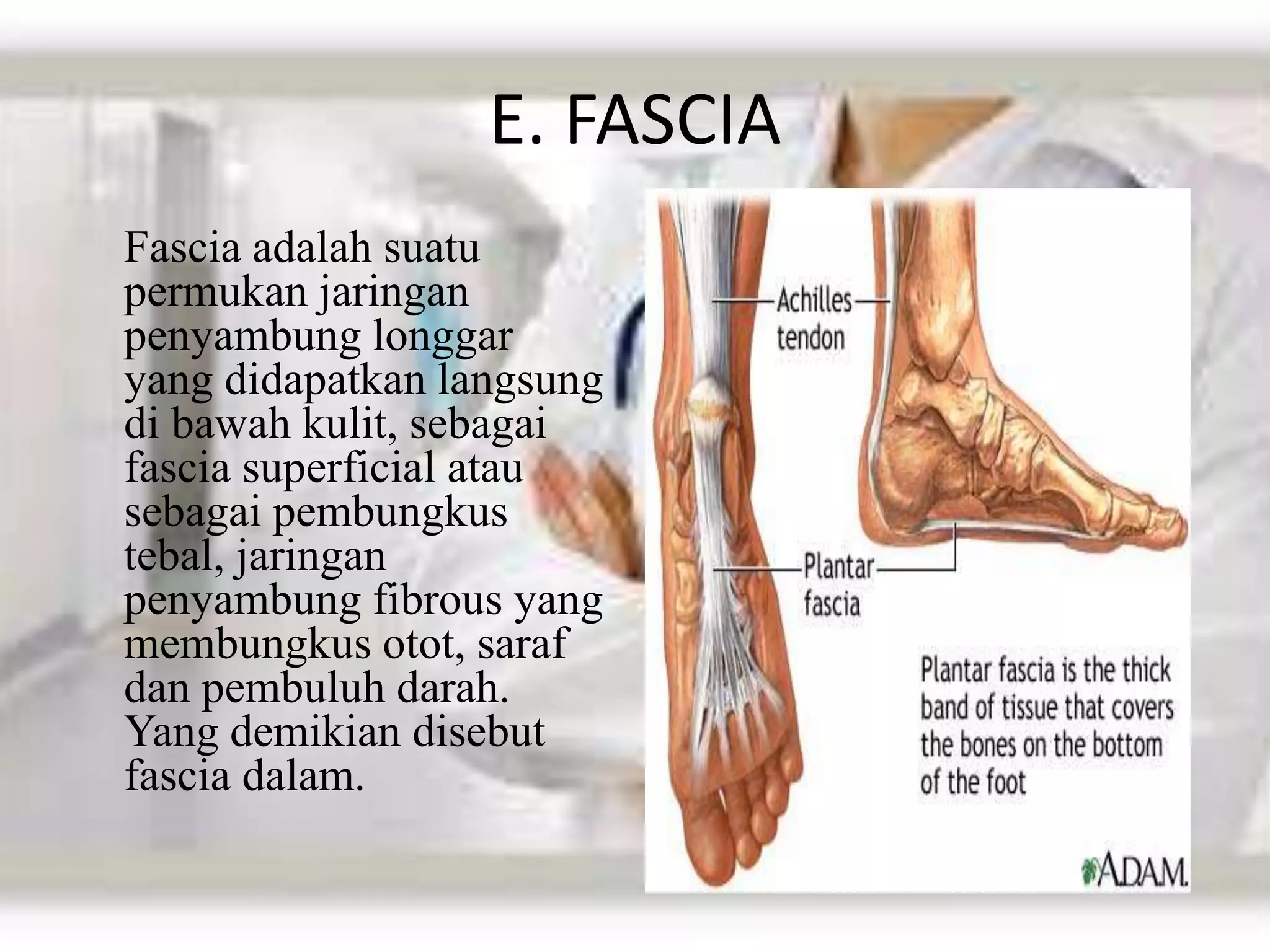 E. FASCIA

Fascia adalah suatu permukan jaringan penyambung longgar yang didapatkan langsung di bawah kulit, sebagai fascia superficial atau sebagai pembungkus tebal, jaringan penyambung fibrous yang membungkus otot, saraf dan pembuluh darah. Yang demikian disebut fascia dalam.

Achilles tendon

Plantar fascia

Plantar fascia is the thick band of tissue that covers the bones on the bottom of the foot

ADAM.